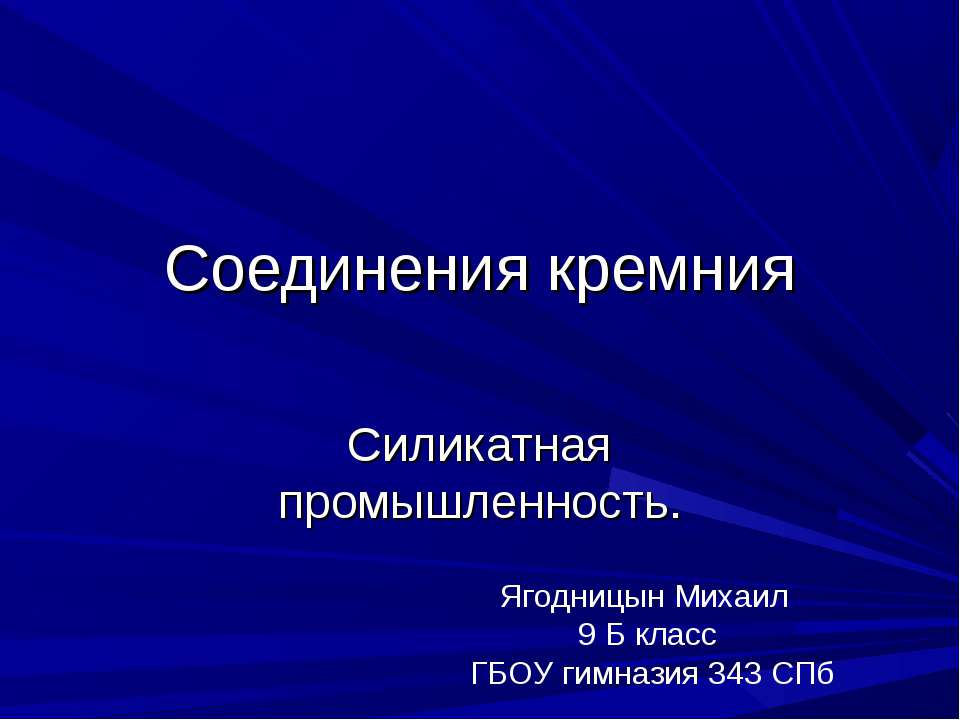 Соединения кремния

Силикатная промышленность.

Ягодницын Михаил
9 Б класс
ГБОУ гимназия 343 СПб